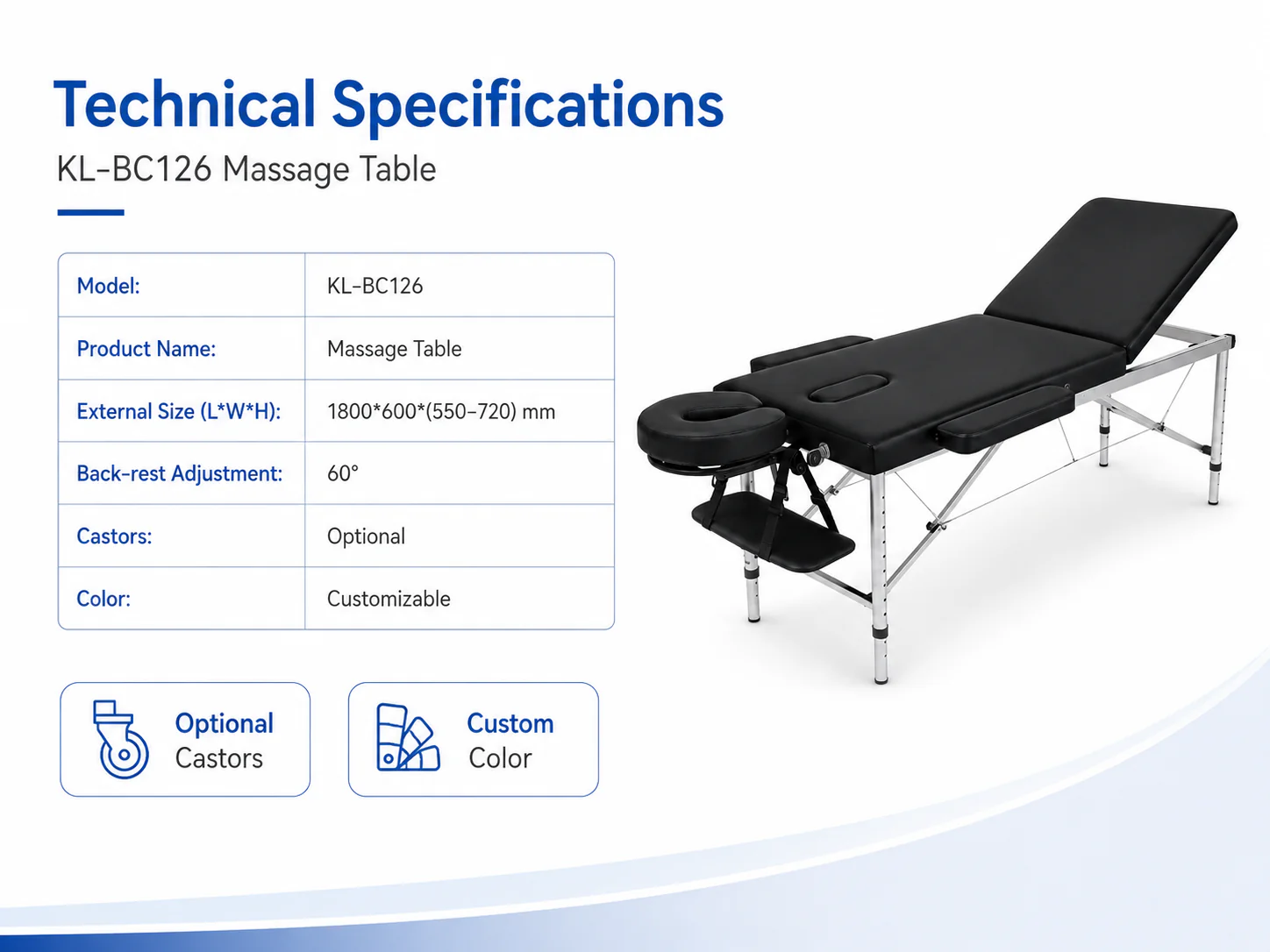 Technical Specifications

KL-BC126 Massage Table

| Model: | KL-BC126 |
|---|---|
| Product Name: | Massage Table |
| External Size (L*W*H): | 1800*600*(550-720) mm |
| Back-rest Adjustment: | 60° |
| Castors: | Optional |
| Color: | Customizable |

Optional Castors

Custom Color